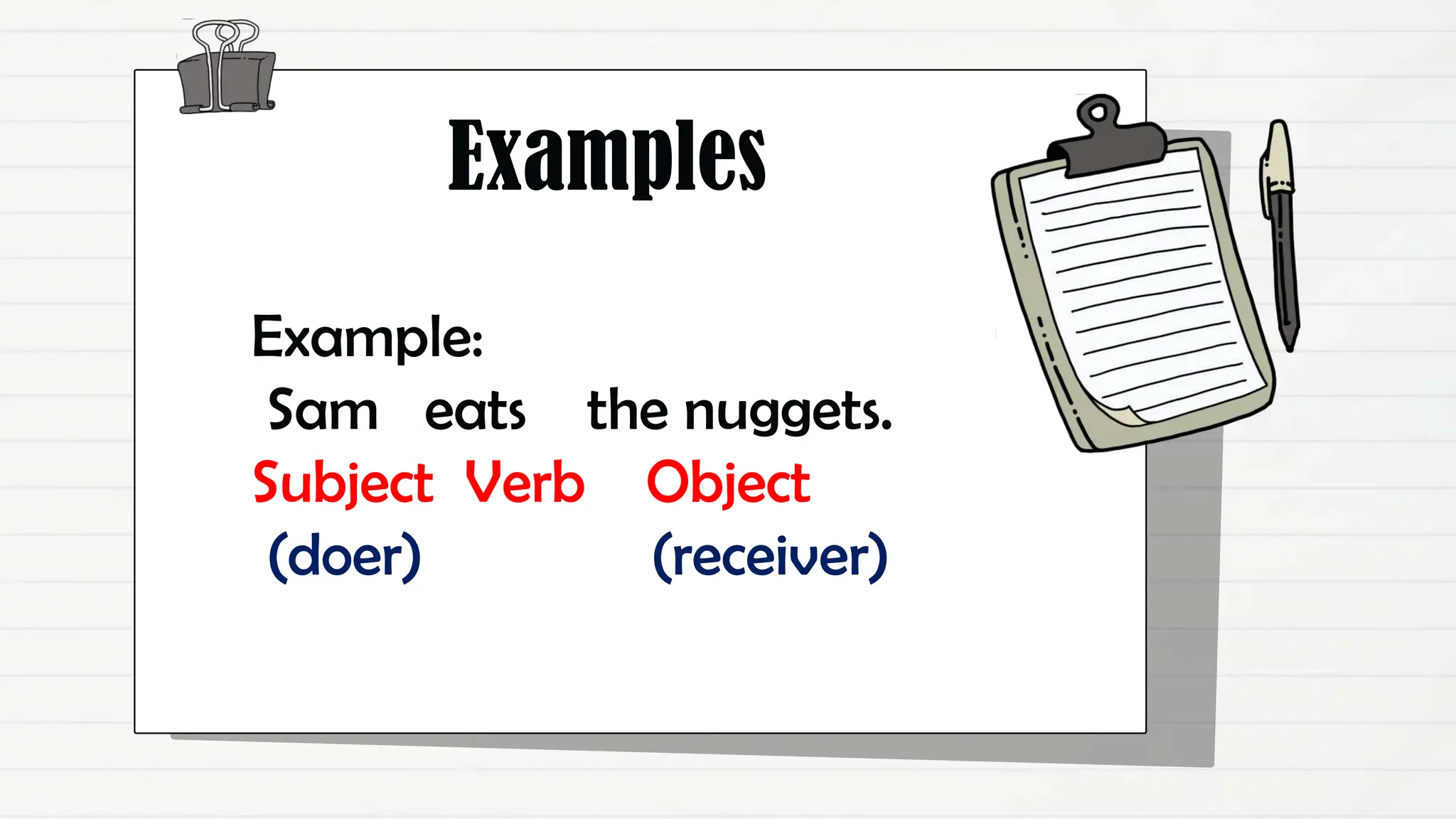 Examples

Example:

Sam eats the nuggets.

Subject Verb Object

(doer) (receiver)